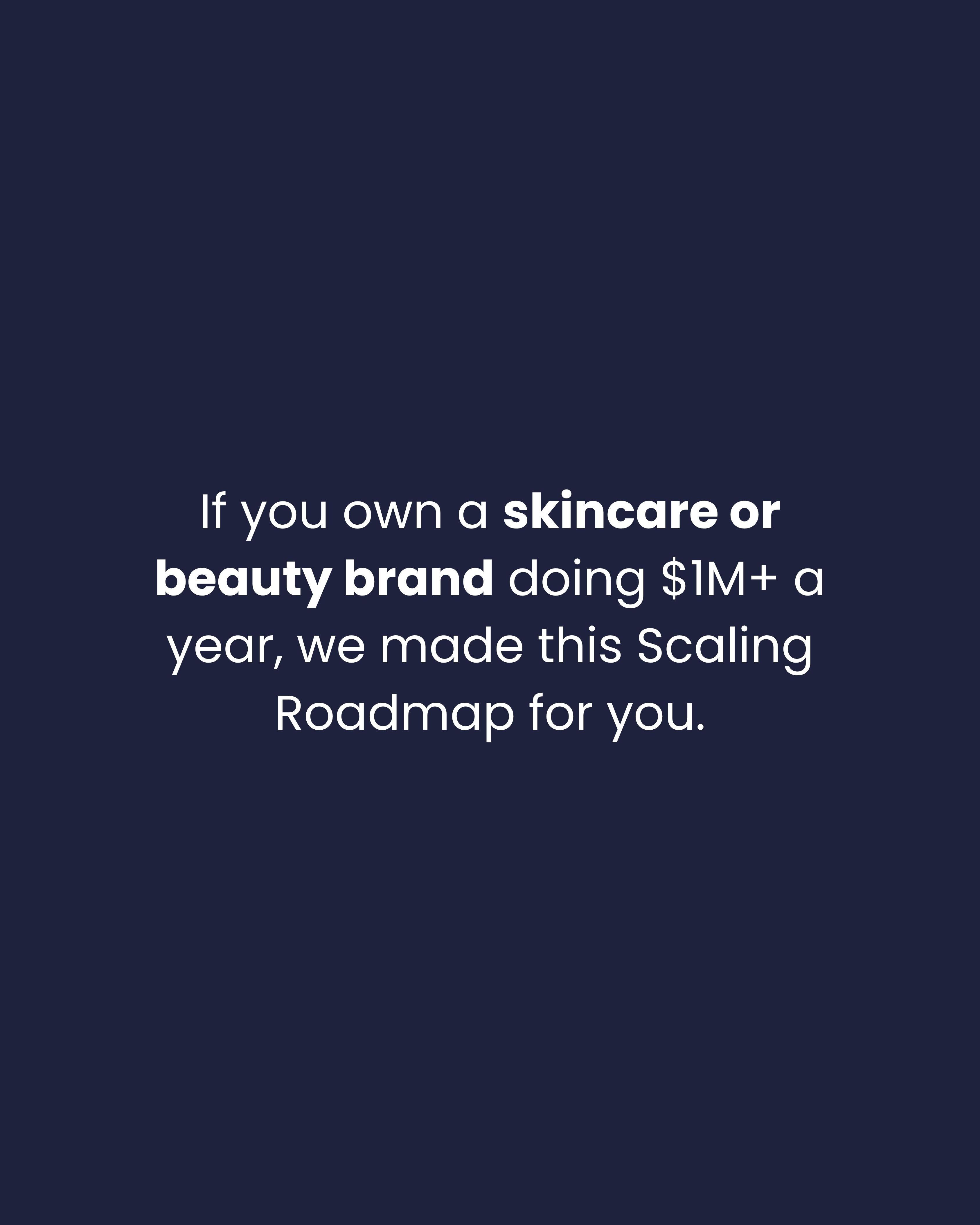 If you own a skincare or beauty brand doing \$1M+ a year, we made this Scaling Roadmap for you.